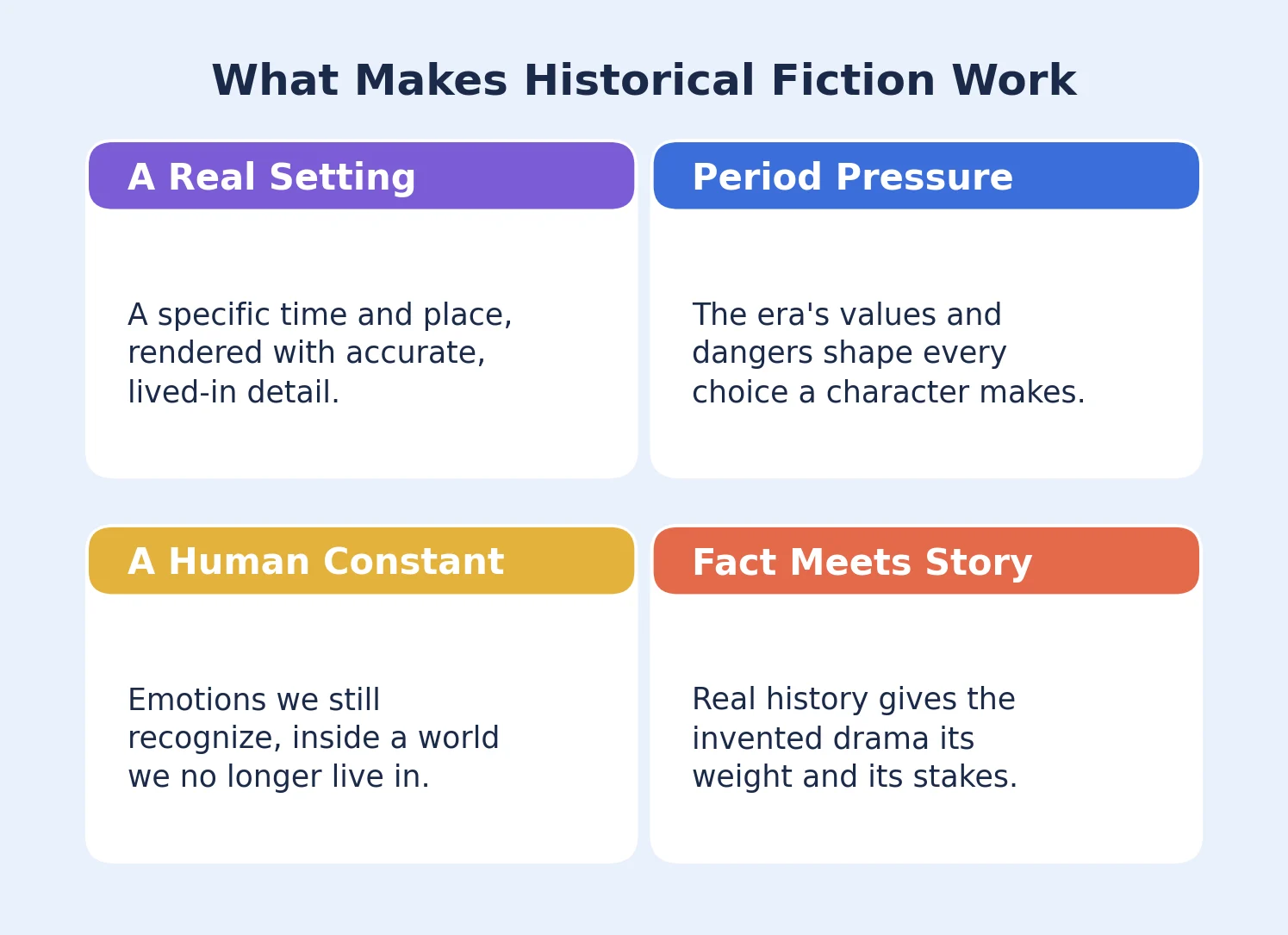 What Makes Historical Fiction Work

A Real Setting

A specific time and place, rendered with accurate, lived-in detail.

Period Pressure

The era's values and dangers shape every choice a character makes.

A Human Constant

Emotions we still recognize, inside a world we no longer live in.

Fact Meets Story

Real history gives the invented drama its weight and its stakes.